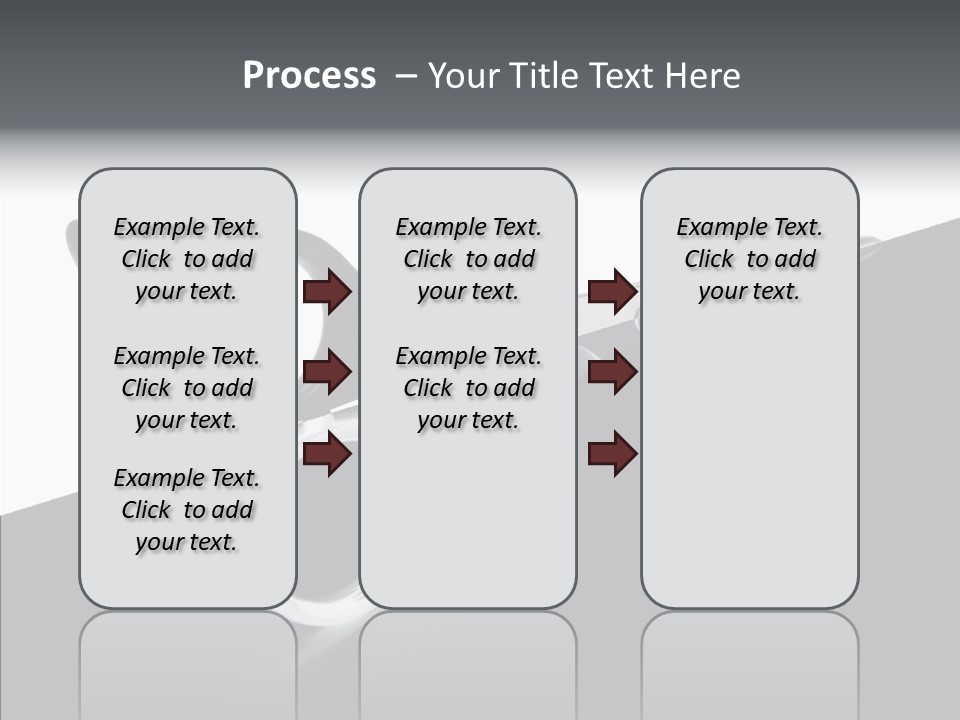 Process – Your Title Text Here

Example Text. Click to add your text.

Example Text. Click to add your text.

Example Text. Click to add your text.

Example Text. Click to add your text.

Example Text. Click to add your text.

Example Text. Click to add your text.